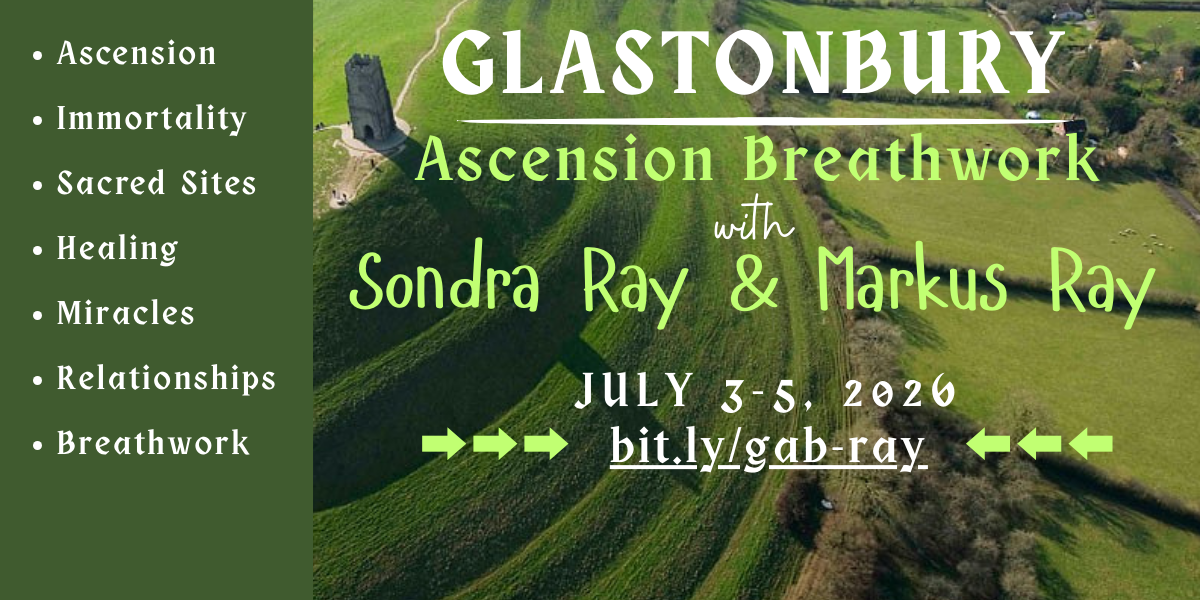 • Ascension
• Immortality
• Sacred Sites
• Healing
• Miracles
• Relationships
• Breathwork

GLASTONBURY

Ascension Breathwork

with

Sondra Ray & Markus Ray

JULY 3-5, 2026

bit.ly/gab-ray